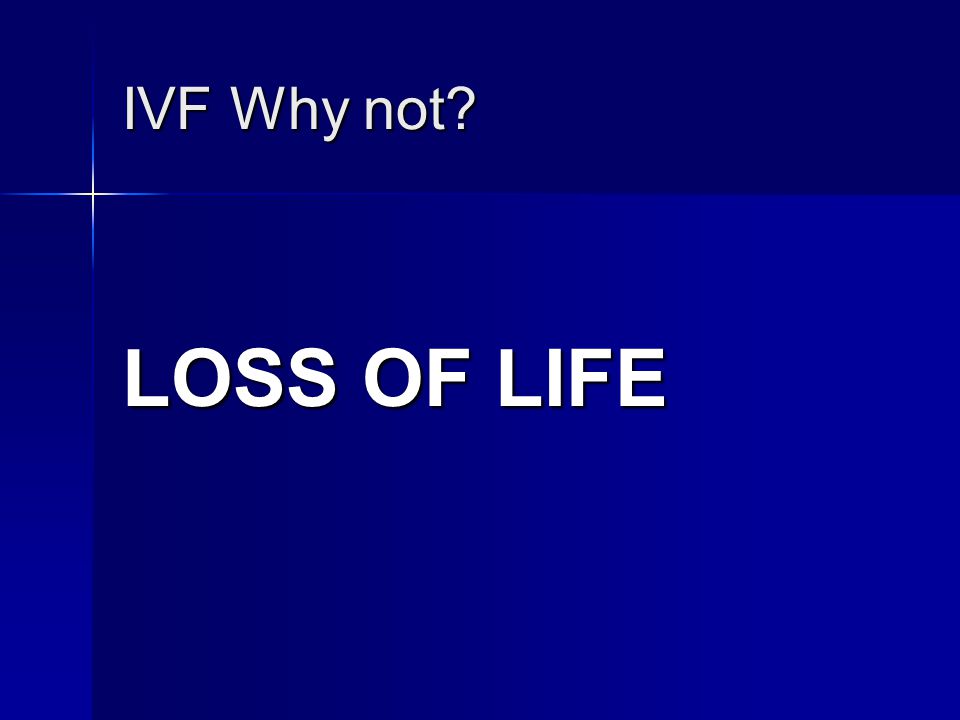 IVF Why not?

LOSS OF LIFE